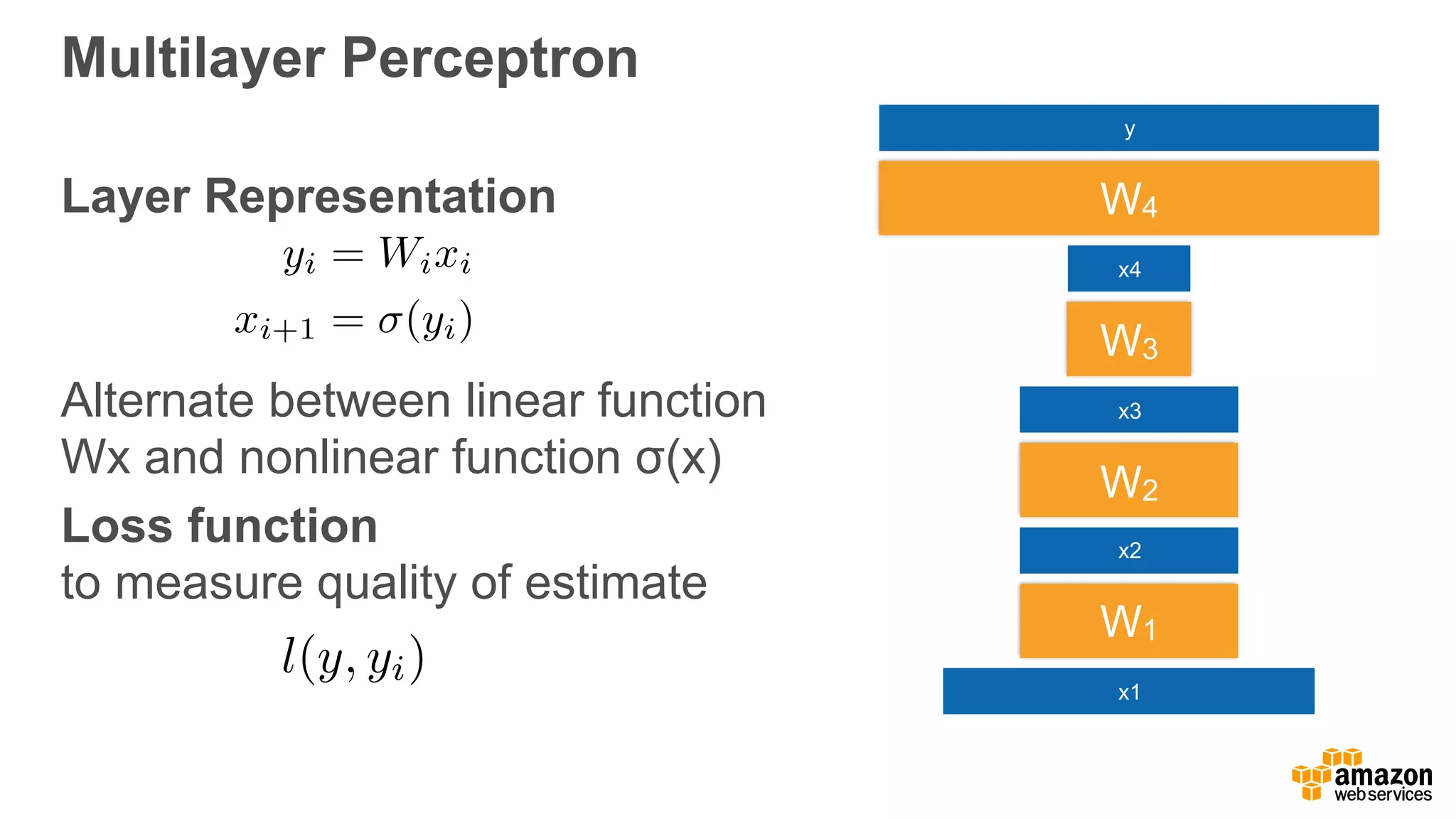 Multilayer Perceptron

Layer Representation

$y_i = W_i x_i$

$x_{i+1} = \sigma(y_i)$

Alternate between linear function Wx and nonlinear function σ(x)

Loss function

to measure quality of estimate

$l(y, y_i)$

y

$W_4$

x4

$W_3$

x3

$W_2$

x2

$W_1$

x1

amazon web services